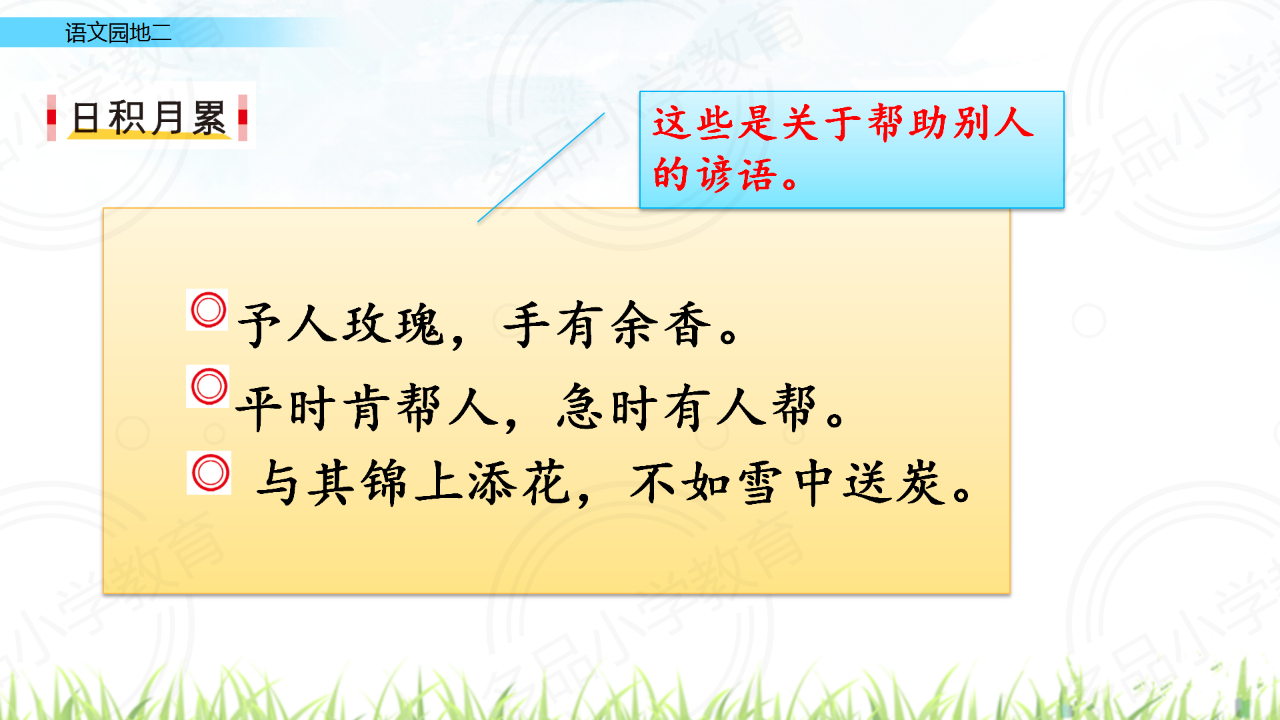 语文园地二

日积月累

这些是关于帮助别人的谚语。

◎予人玫瑰，手有余香。
◎平时肯帮人，急时有人帮。
◎与其锦上添花，不如雪中送炭。